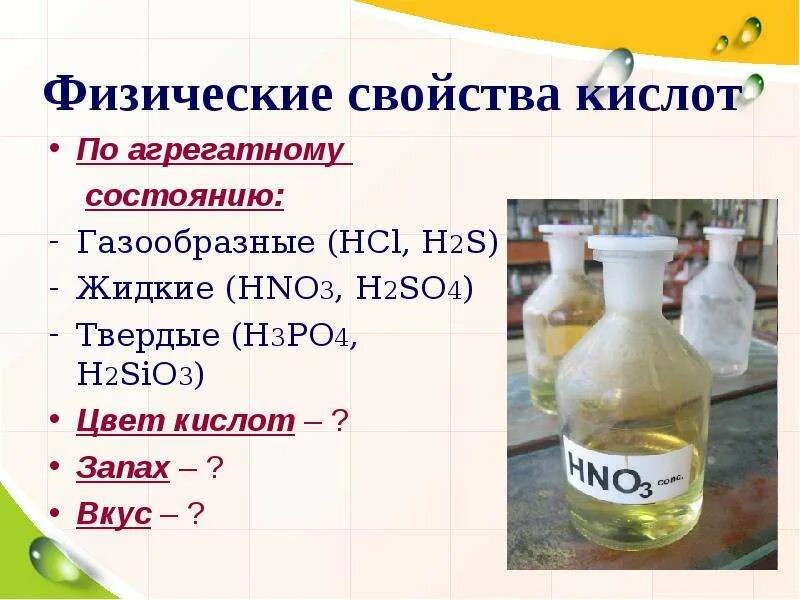 Физические свойства кислот

• По агрегатному состоянию:
- Газообразные ($HCl$, $H_2S$)
- Жидкие ($HNO_3$, $H_2SO_4$)
- Твердые ($H_3PO_4$, $H_2SiO_3$)
• Цвет кислот – ?
• Запах – ?
• Вкус – ?

$HNO_3$ conc.